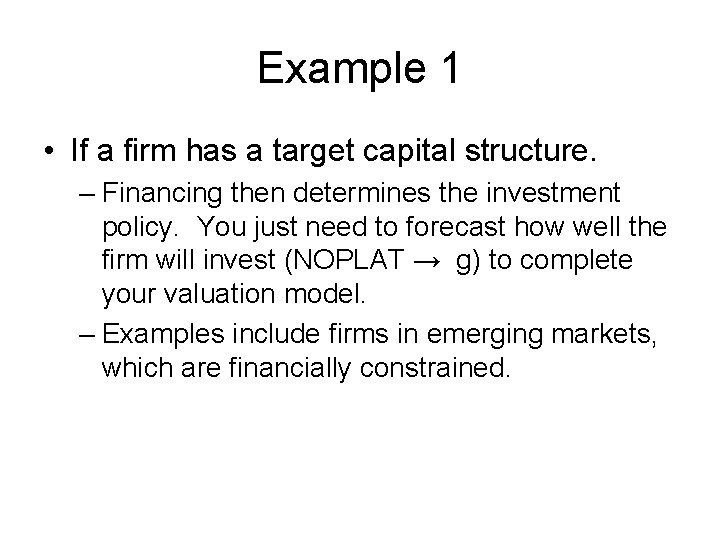 Example 1

• If a firm has a target capital structure.

– Financing then determines the investment policy. You just need to forecast how well the firm will invest (NOPLAT → g) to complete your valuation model.

– Examples include firms in emerging markets, which are financially constrained.